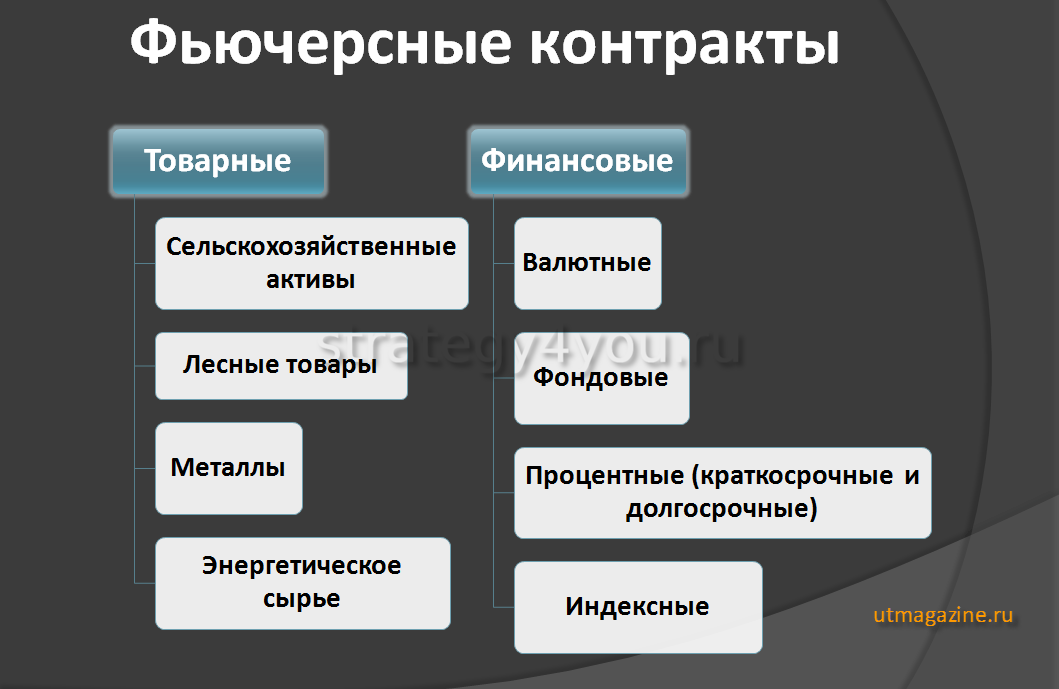 Фьючерсные контракты

Товарные

Сельскохозяйственные активы

Лесные товары

Металлы

Энергетическое сырье

Финансовые

Валютные

Фондовые

Процентные (краткосрочные и долгосрочные)

Индексные

strategy4you.ru

utmagazine.ru